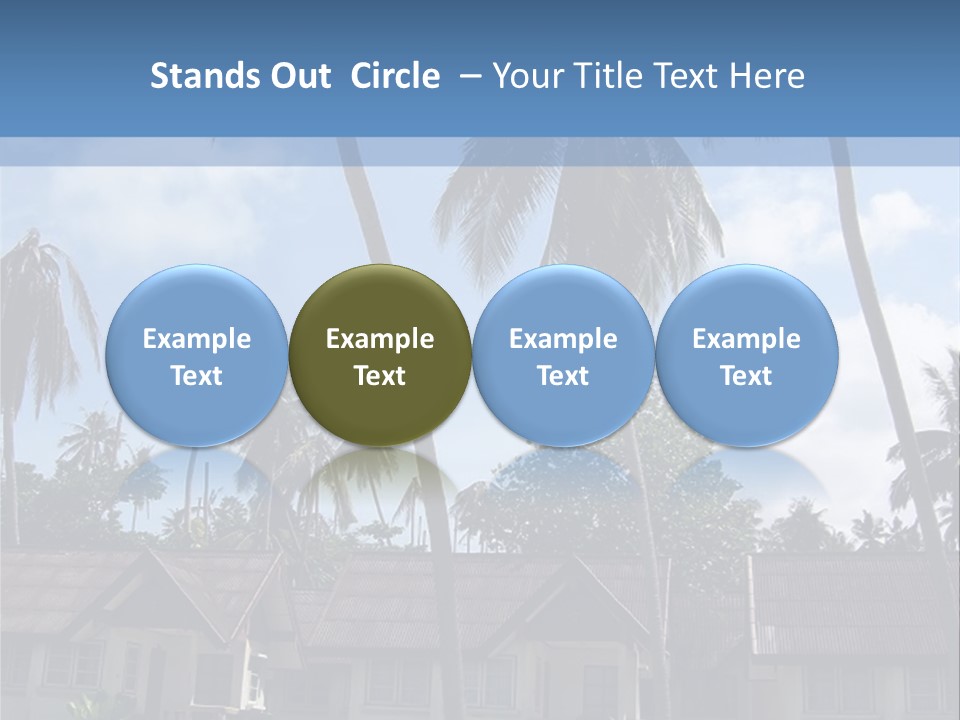 Stands Out Circle – Your Title Text Here

Example Text

Example Text

Example Text

Example Text